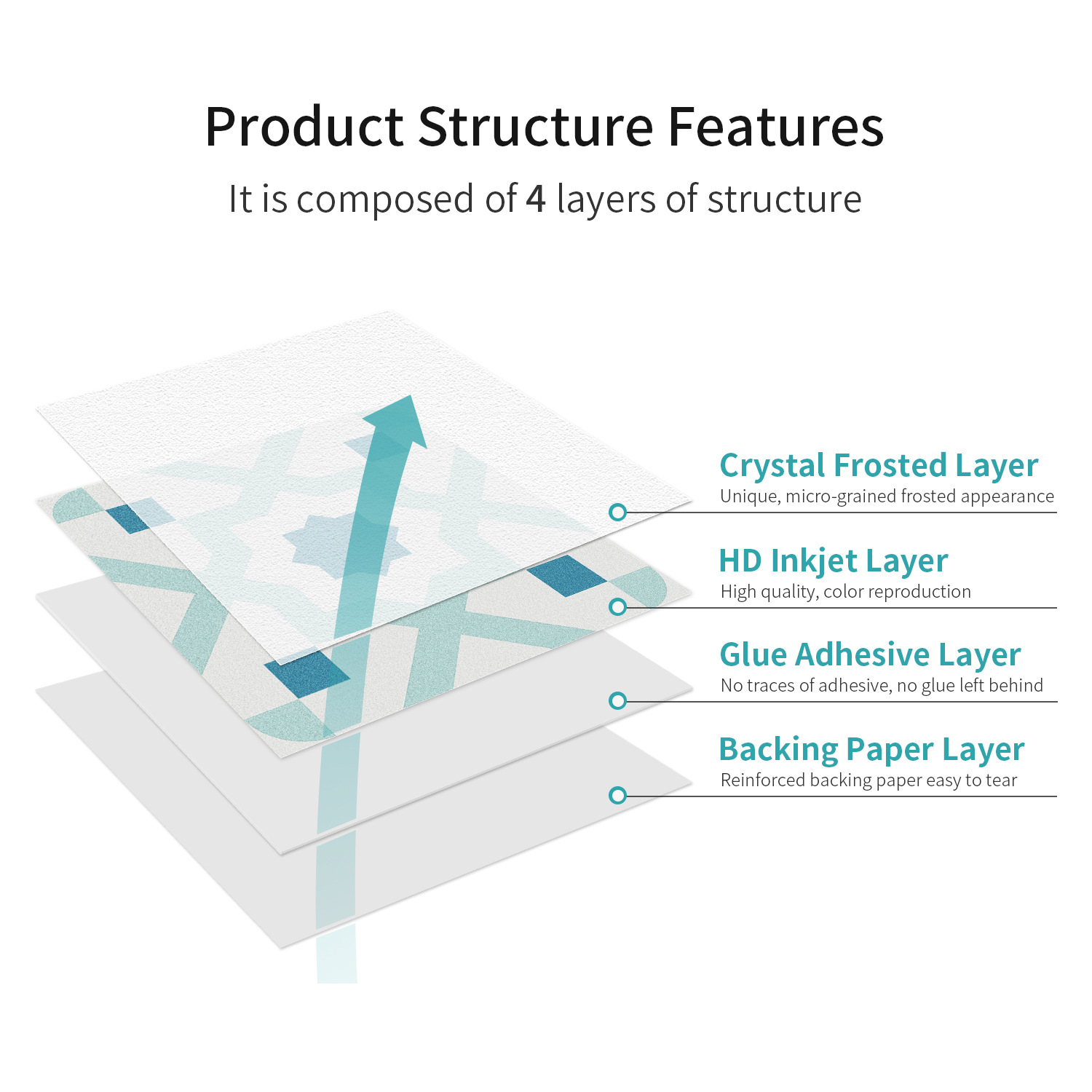 Product Structure Features

It is composed of 4 layers of structure

Crystal Frosted Layer
Unique, micro-grained frosted appearance

HD Inkjet Layer
High quality, color reproduction

Glue Adhesive Layer
No traces of adhesive, no glue left behind

Backing Paper Layer
Reinforced backing paper easy to tear